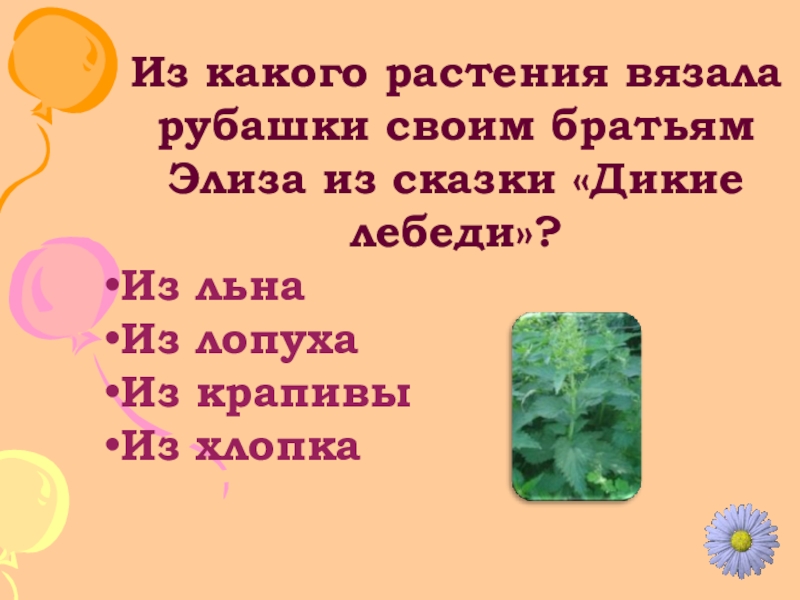 Из какого растения вязала рубашки своим братьям Элиза из сказки «Дикие лебеди»?

•Из льна
•Из лопуха
•Из крапивы
•Из хлопка